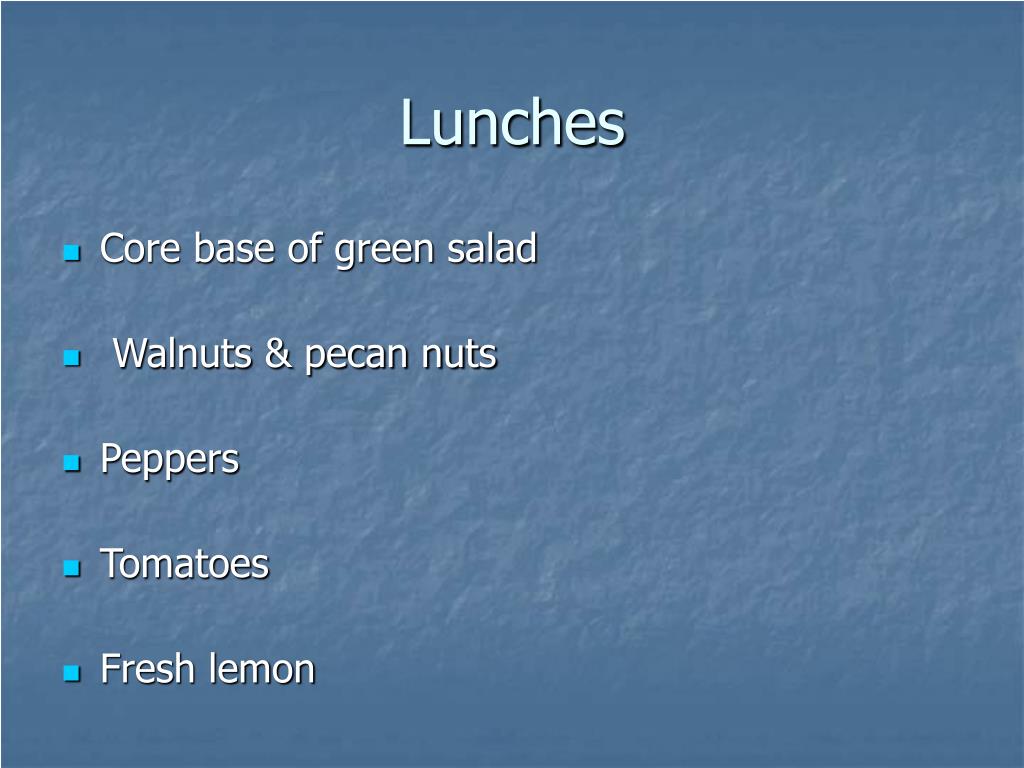 Lunches

- Core base of green salad
- Walnuts & pecan nuts
- Peppers
- Tomatoes
- Fresh lemon